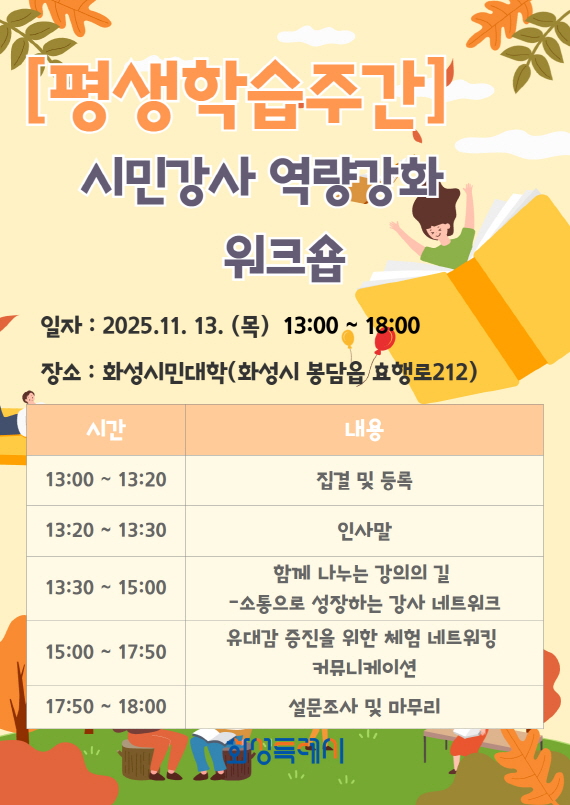 [평생학습주간]

시민강사 역량강화 워크숍

일자 : 2025.11. 13. (목) 13:00 ~ 18:00

장소 : 화성시민대학(화성시 봉담읍 효행로212)

| 시간 | 내용 |
|---|---|
| 13:00 ~ 13:20 | 집결 및 등록 |
| 13:20 ~ 13:30 | 인사말 |
| 13:30 ~ 15:00 | 함께 나누는 강의의 길 -소통으로 성장하는 강사 네트워크 |
| 15:00 ~ 17:50 | 유대감 증진을 위한 체험 네트워킹 커뮤니케이션 |
| 17:50 ~ 18:00 | 설문조사 및 마무리 |

화성특례시